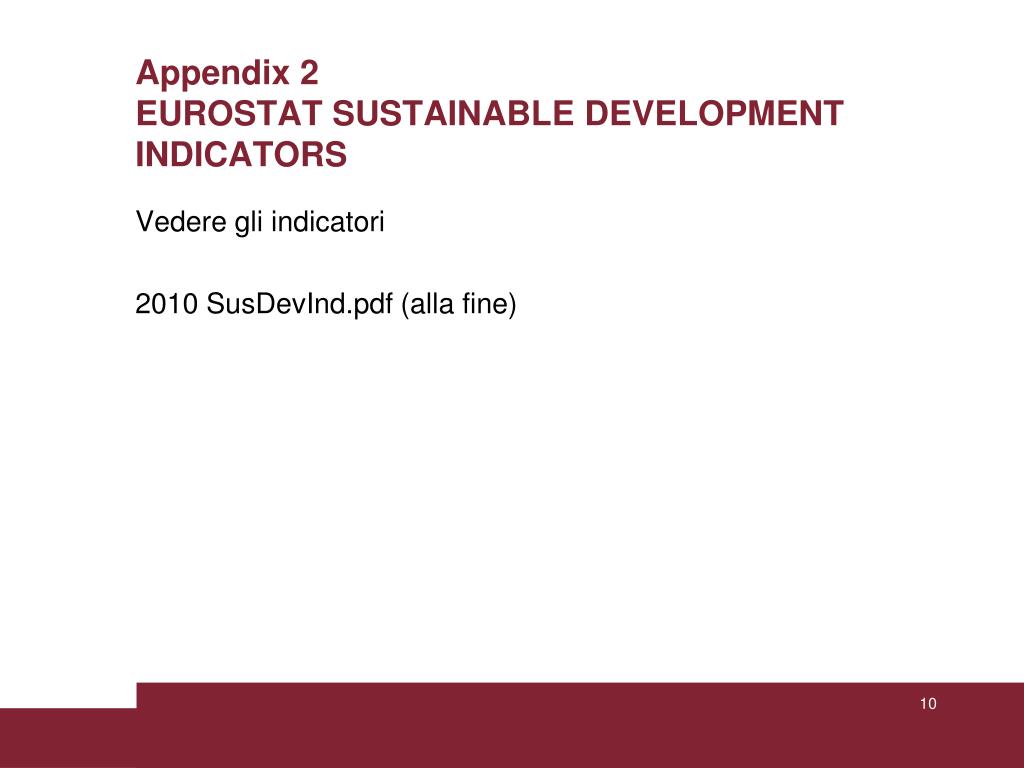 Appendix 2
EUROSTAT SUSTAINABLE DEVELOPMENT INDICATORS

Vedere gli indicatori

2010 SusDevInd.pdf (alla fine)

10